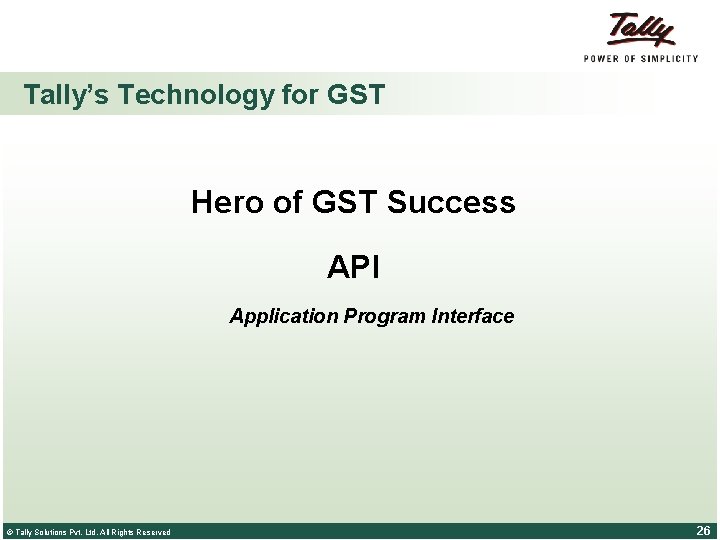 Tally
POWER OF SIMPLICITY

Tally's Technology for GST

Hero of GST Success

API

Application Program Interface

© Tally Solutions Pvt. Ltd. All Rights Reserved

26